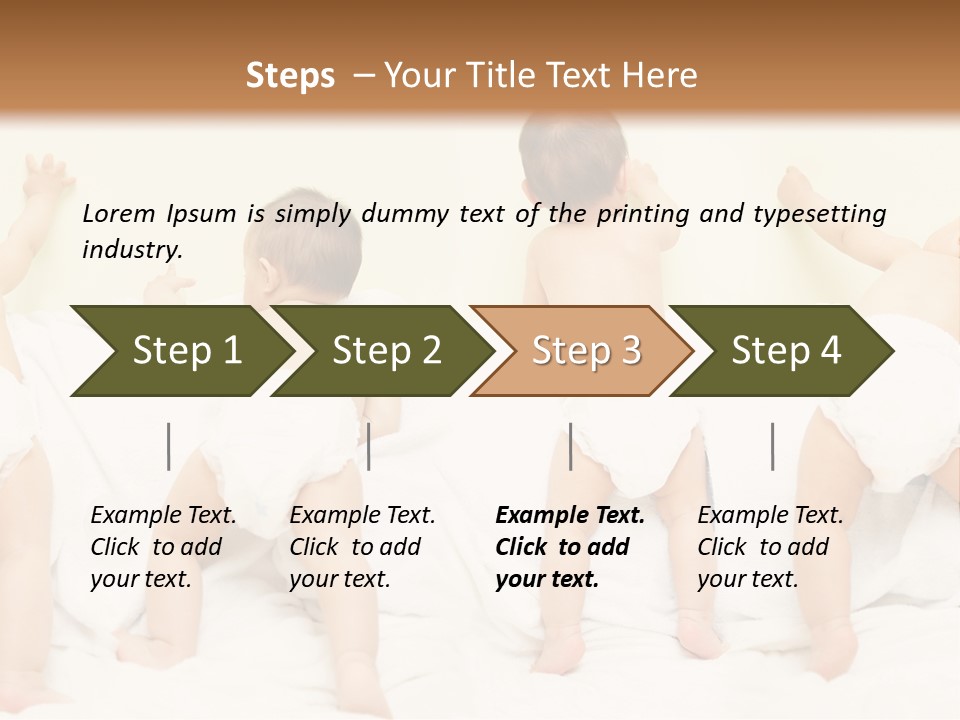 Steps – Your Title Text Here

Lorem Ipsum is simply dummy text of the printing and typesetting industry.

Step 1

Step 2

Step 3

Step 4

Example Text. Click to add your text.

Example Text. Click to add your text.

Example Text. Click to add your text.

Example Text. Click to add your text.